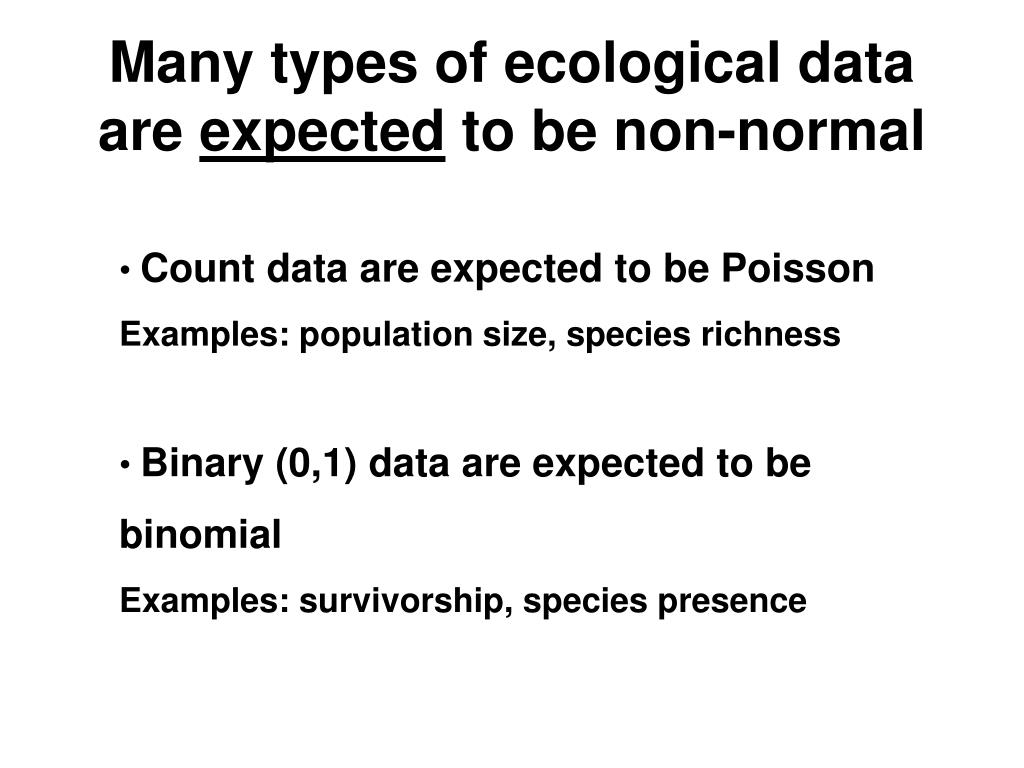 Many types of ecological data are expected to be non-normal

• Count data are expected to be Poisson

Examples: population size, species richness

• Binary (0,1) data are expected to be binomial

Examples: survivorship, species presence